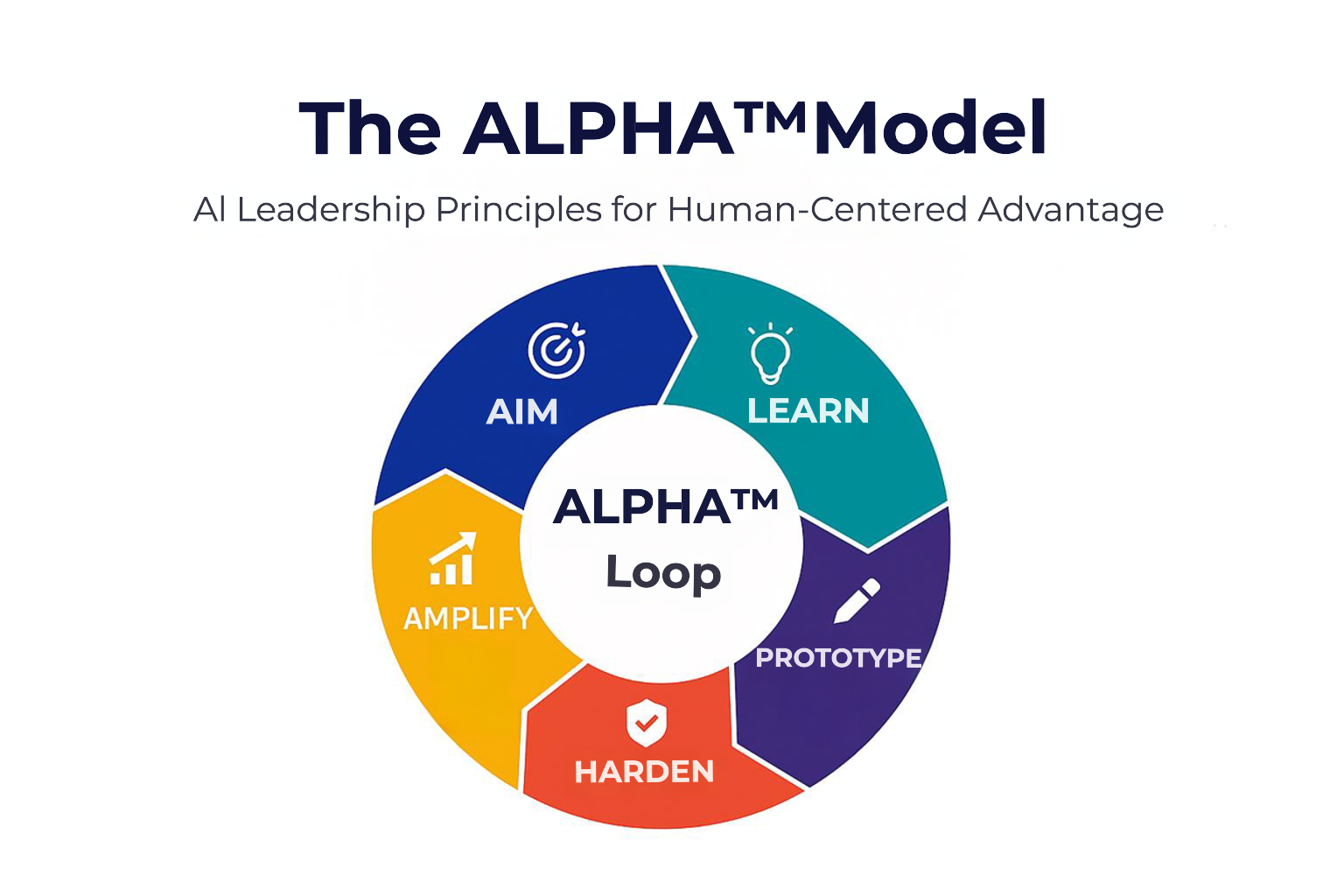 The ALPHA™Model

AI Leadership Principles for Human-Centered Advantage

AIM

LEARN

ALPHA™
Loop

PROTOTYPE

HARDEN

AMPLIFY